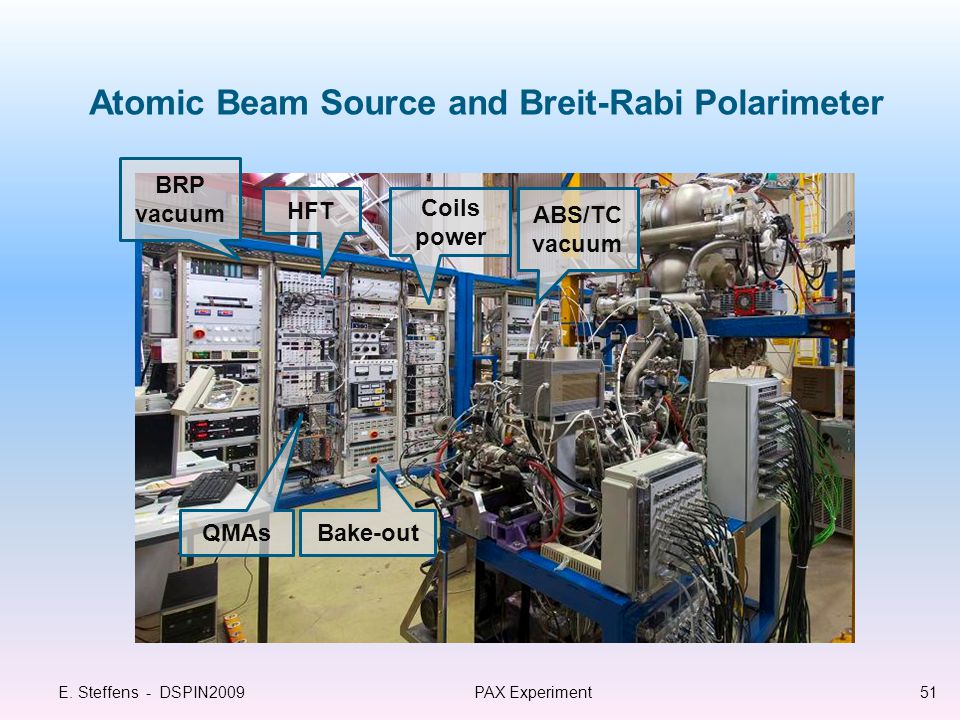 Atomic Beam Source and Breit-Rabi Polarimeter

BRP vacuum

HFT

Coils power

ABS/TC vacuum

QMAs

Bake-out

E. Steffens - DSPIN2009

PAX Experiment

51